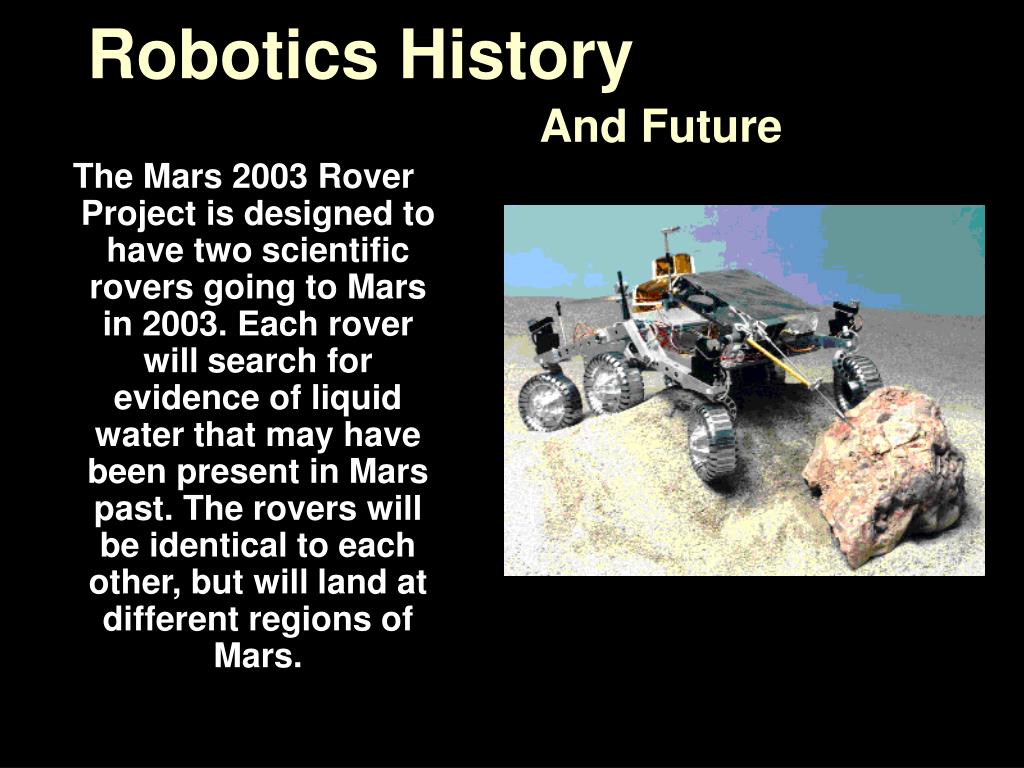 Robotics History

And Future

The Mars 2003 Rover Project is designed to have two scientific rovers going to Mars in 2003. Each rover will search for evidence of liquid water that may have been present in Mars past. The rovers will be identical to each other, but will land at different regions of Mars.